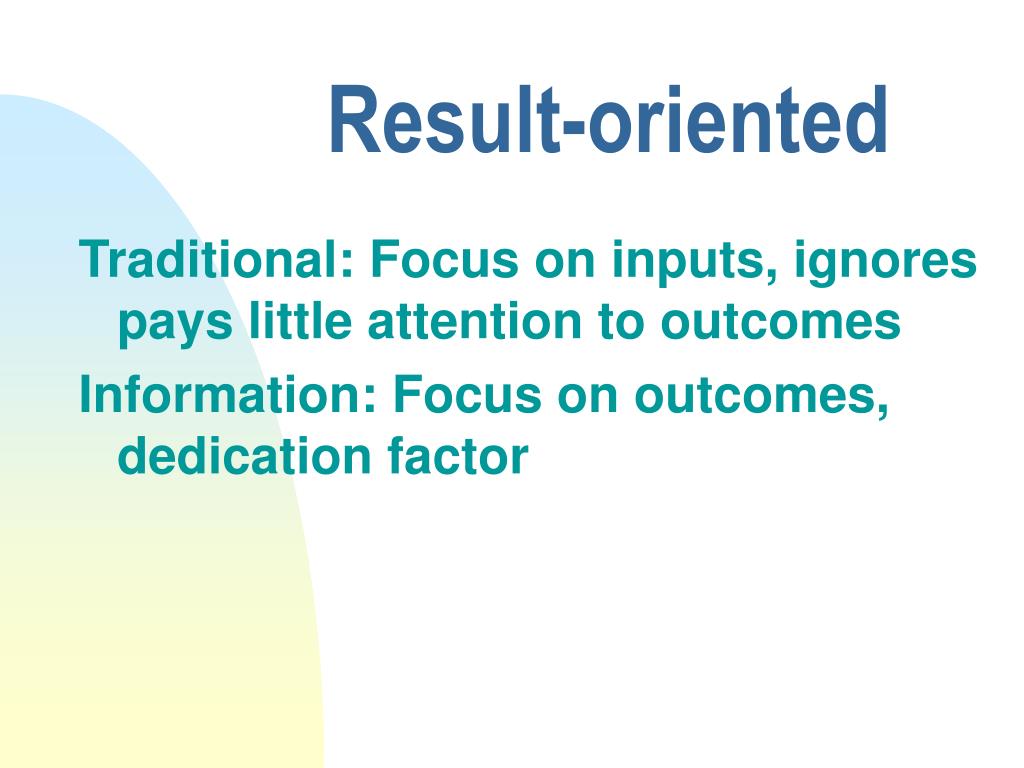 Result-oriented

Traditional: Focus on inputs, ignores pays little attention to outcomes

Information: Focus on outcomes, dedication factor